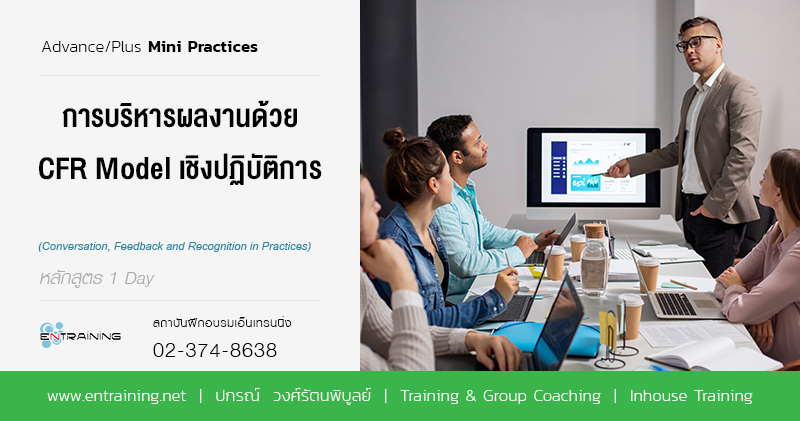 Advance/Plus Mini Practices

การบริหารผลงานด้วย CFR Model เชิงปฏิบัติการ

(Conversation, Feedback and Recognition in Practices)

หลักสูตร 1 Day

ENTRAINING

สถาบันฝึกอบรมเอ็นเทรนนิ่ง

02-374-8638

www.entraining.net | ปกรณ์ วงศ์รัตนพิบูลย์ | Training & Group Coaching | Inhouse Training